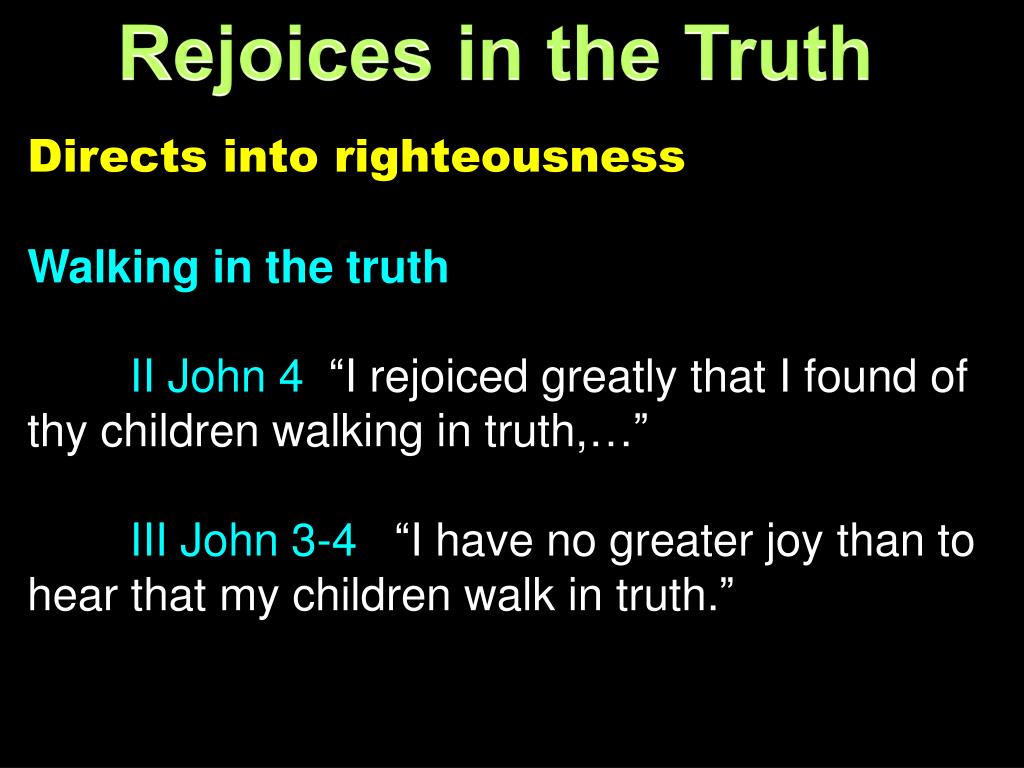 Rejoices in the Truth

Directs into righteousness

Walking in the truth

II John 4 “I rejoiced greatly that I found of thy children walking in truth,…”

III John 3-4 “I have no greater joy than to hear that my children walk in truth.”